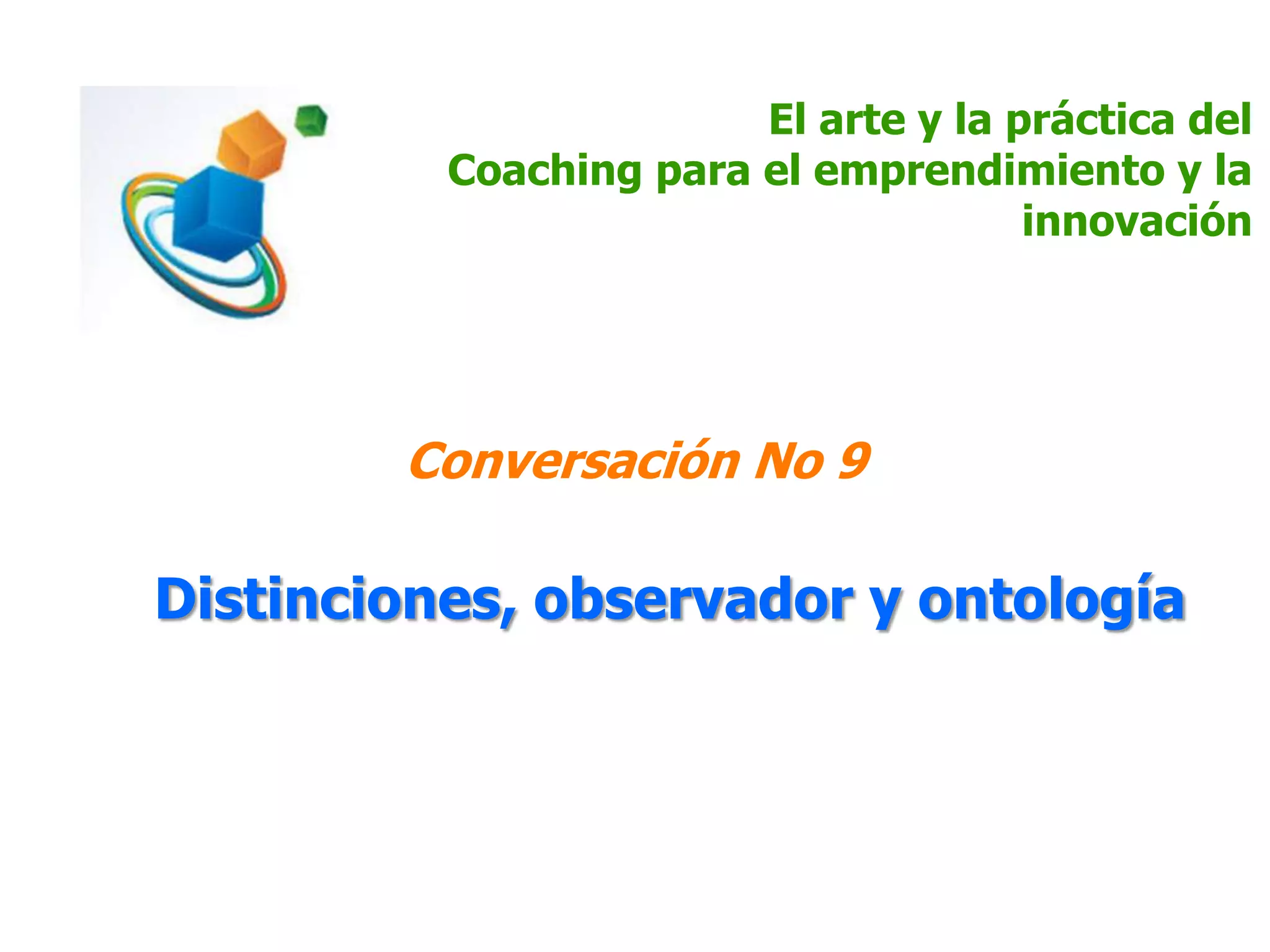 El arte y la práctica del Coaching para el emprendimiento y la innovación

Conversación No 9

Distinciones, observador y ontología